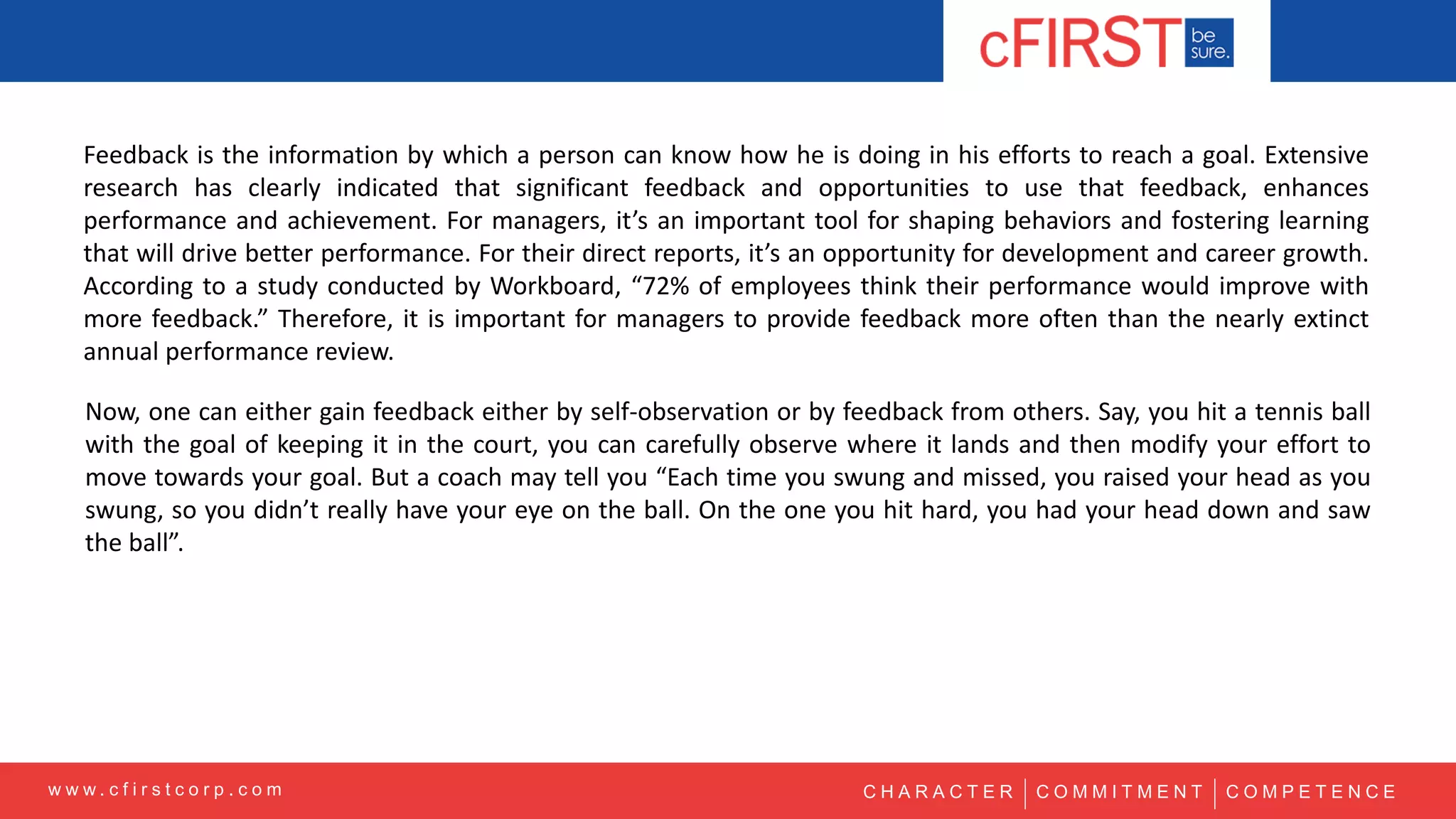 cFIRST be sure.

Feedback is the information by which a person can know how he is doing in his efforts to reach a goal. Extensive research has clearly indicated that significant feedback and opportunities to use that feedback, enhances performance and achievement. For managers, it’s an important tool for shaping behaviors and fostering learning that will drive better performance. For their direct reports, it’s an opportunity for development and career growth. According to a study conducted by Workboard, “72% of employees think their performance would improve with more feedback.” Therefore, it is important for managers to provide feedback more often than the nearly extinct annual performance review.

Now, one can either gain feedback either by self-observation or by feedback from others. Say, you hit a tennis ball with the goal of keeping it in the court, you can carefully observe where it lands and then modify your effort to move towards your goal. But a coach may tell you “Each time you swung and missed, you raised your head as you swung, so you didn’t really have your eye on the ball. On the one you hit hard, you had your head down and saw the ball”.

www.cfirstcorp.com

CHARACTER | COMMITMENT | COMPETENCE